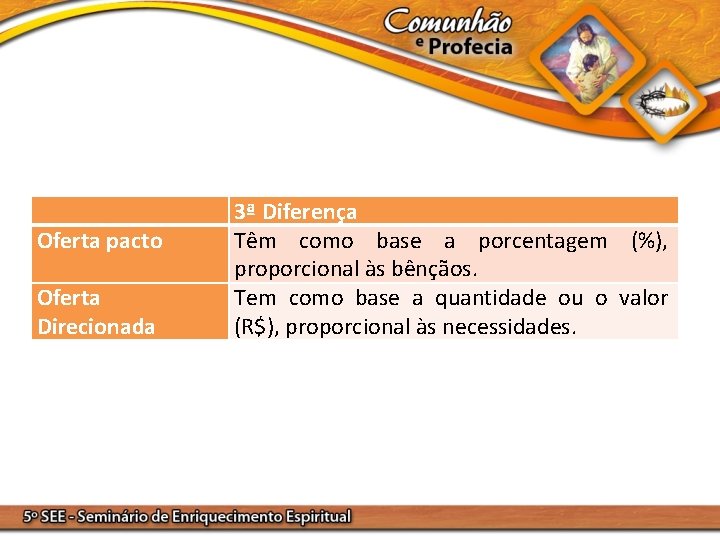 Comunhão e Profecia

|  | 3ª Diferença |
|---|---|
| Oferta pacto | Têm como base a porcentagem (%), proporcional às bênçãos. |
| Oferta Direcionada | Tem como base a quantidade ou o valor (R$), proporcional às necessidades. |

5º SEE - Seminário de Enriquecimento Espiritual